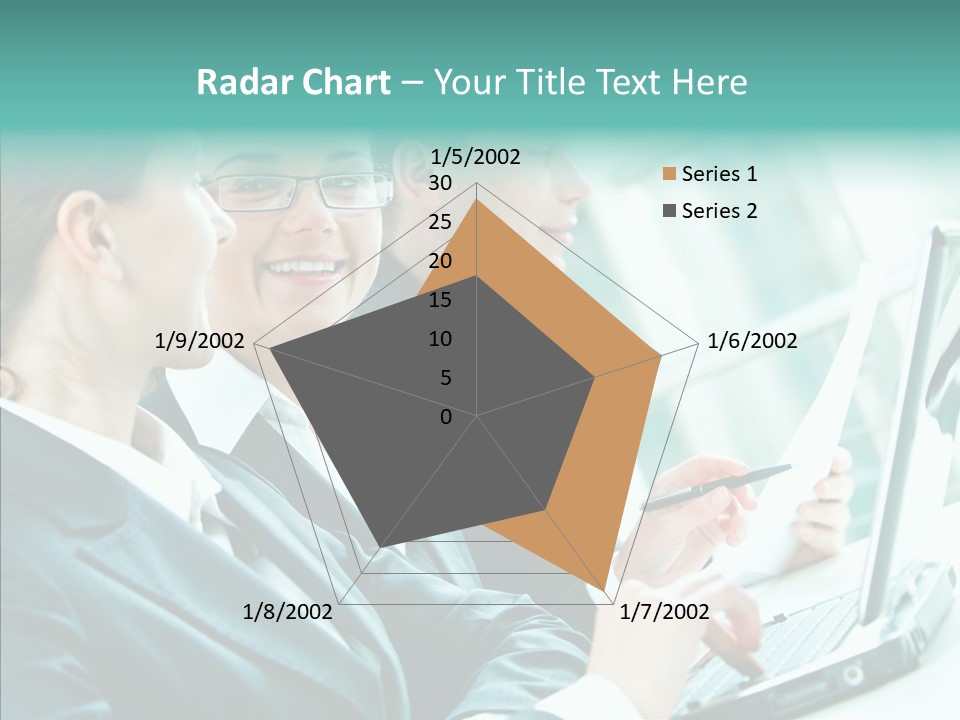 Radar Chart – Your Title Text Here

1/5/2002
30
25
20
15
10
5
0
1/6/2002
1/7/2002
1/8/2002
1/9/2002

Series 1
Series 2